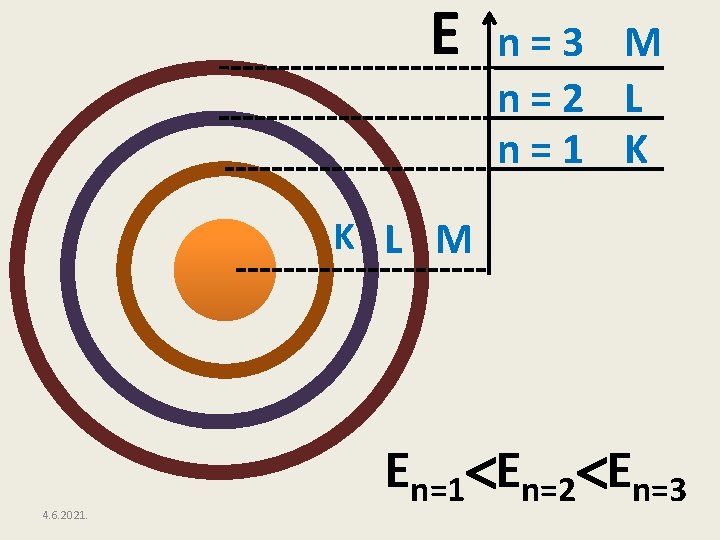 E
n = 3 M
n = 2 L
n = 1 K

K L M

$E_{n=1}<E_{n=2}<E_{n=3}$

4.6.2021.